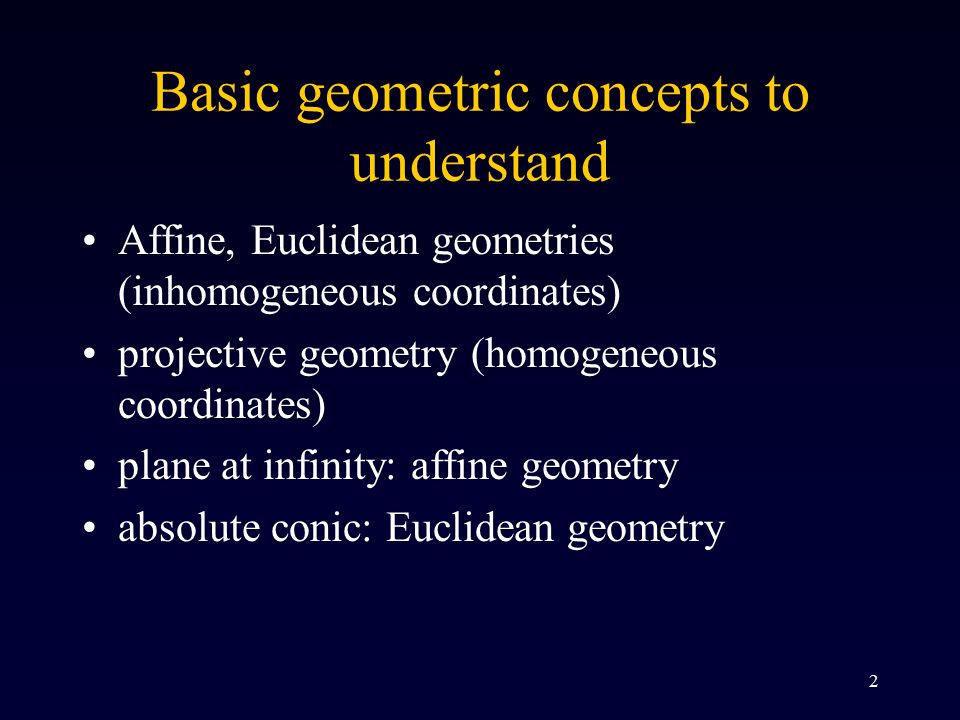 Basic geometric concepts to understand

• Affine, Euclidean geometries (inhomogeneous coordinates)
• projective geometry (homogeneous coordinates)
• plane at infinity: affine geometry
• absolute conic: Euclidean geometry

2